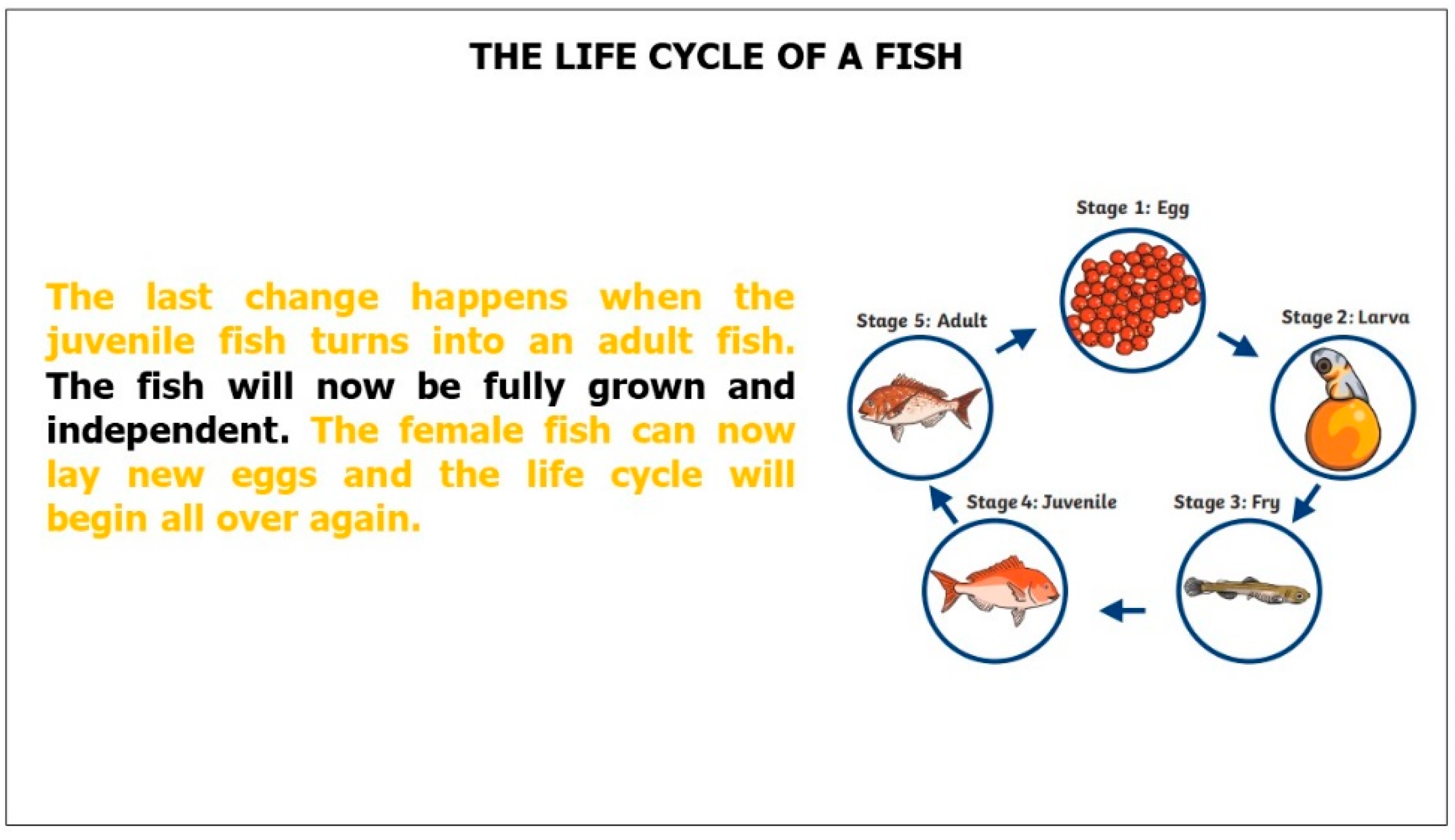 THE LIFE CYCLE OF A FISH

The last change happens when the juvenile fish turns into an adult fish. The fish will now be fully grown and independent. The female fish can now lay new eggs and the life cycle will begin all over again.

Stage 1: Egg

Stage 2: Larva

Stage 3: Fry

Stage 4: Juvenile

Stage 5: Adult